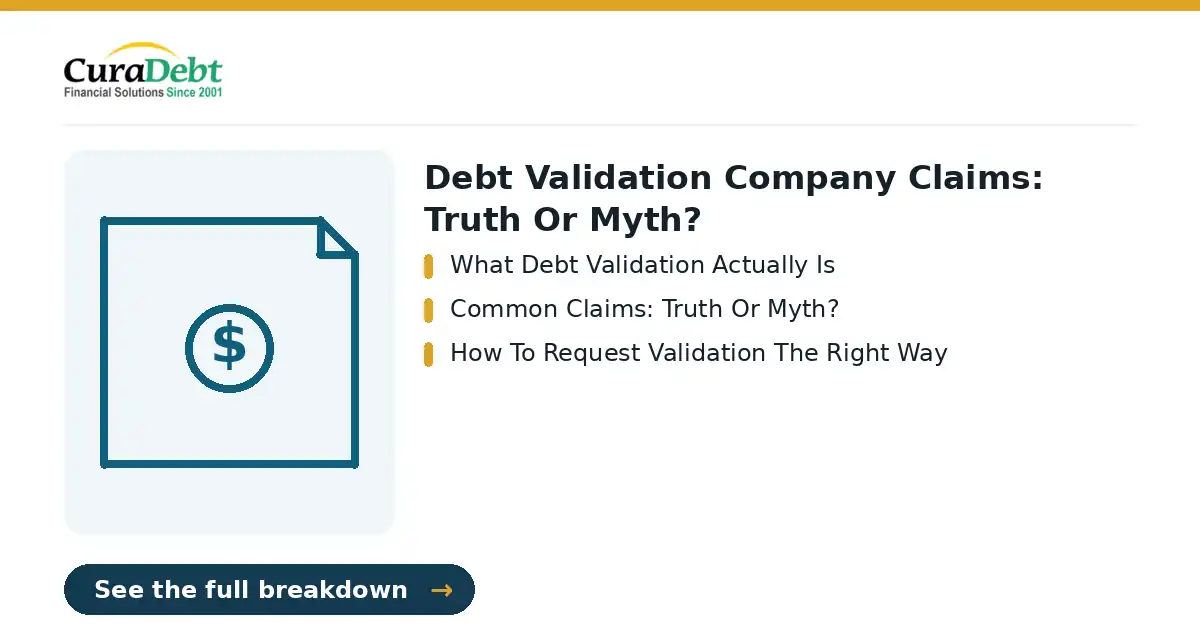 CuraDebt
Financial Solutions Since 2001

$

Debt Validation Company Claims: Truth Or Myth?

What Debt Validation Actually Is

Common Claims: Truth Or Myth?

How To Request Validation The Right Way

See the full breakdown →